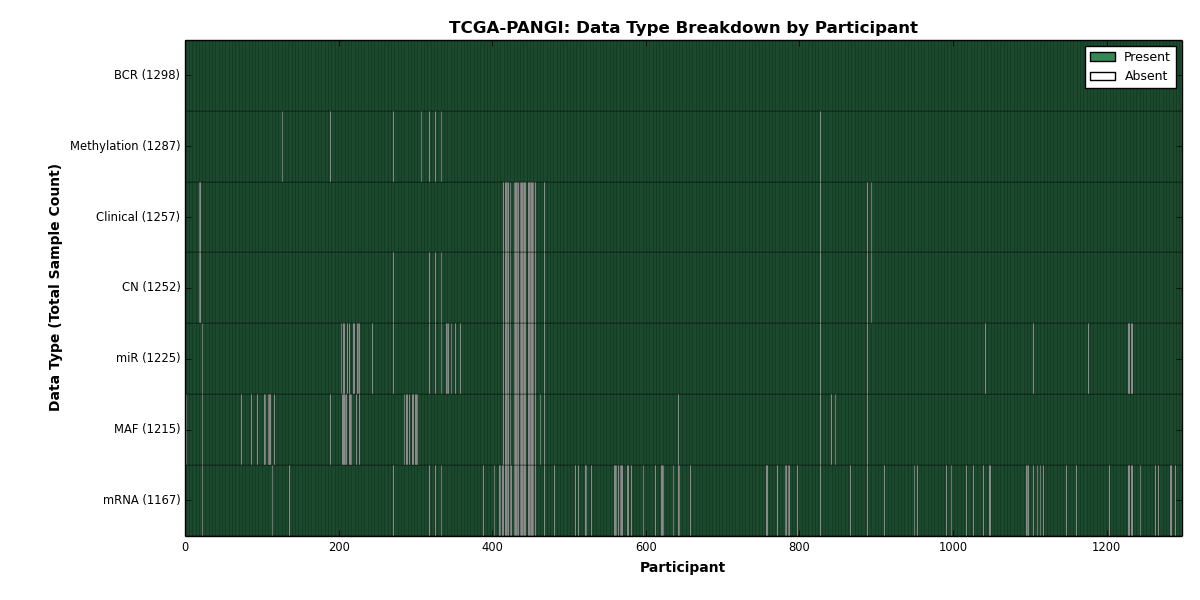 TCGA-PANGI: Data Type Breakdown by Participant

Present
Absent

Data Type (Total Sample Count)

BCR (1298)
Methylation (1287)
Clinical (1257)
CN (1252)
miR (1225)
MAF (1215)
mRNA (1167)

0
200
400
600
800
1000
1200

Participant